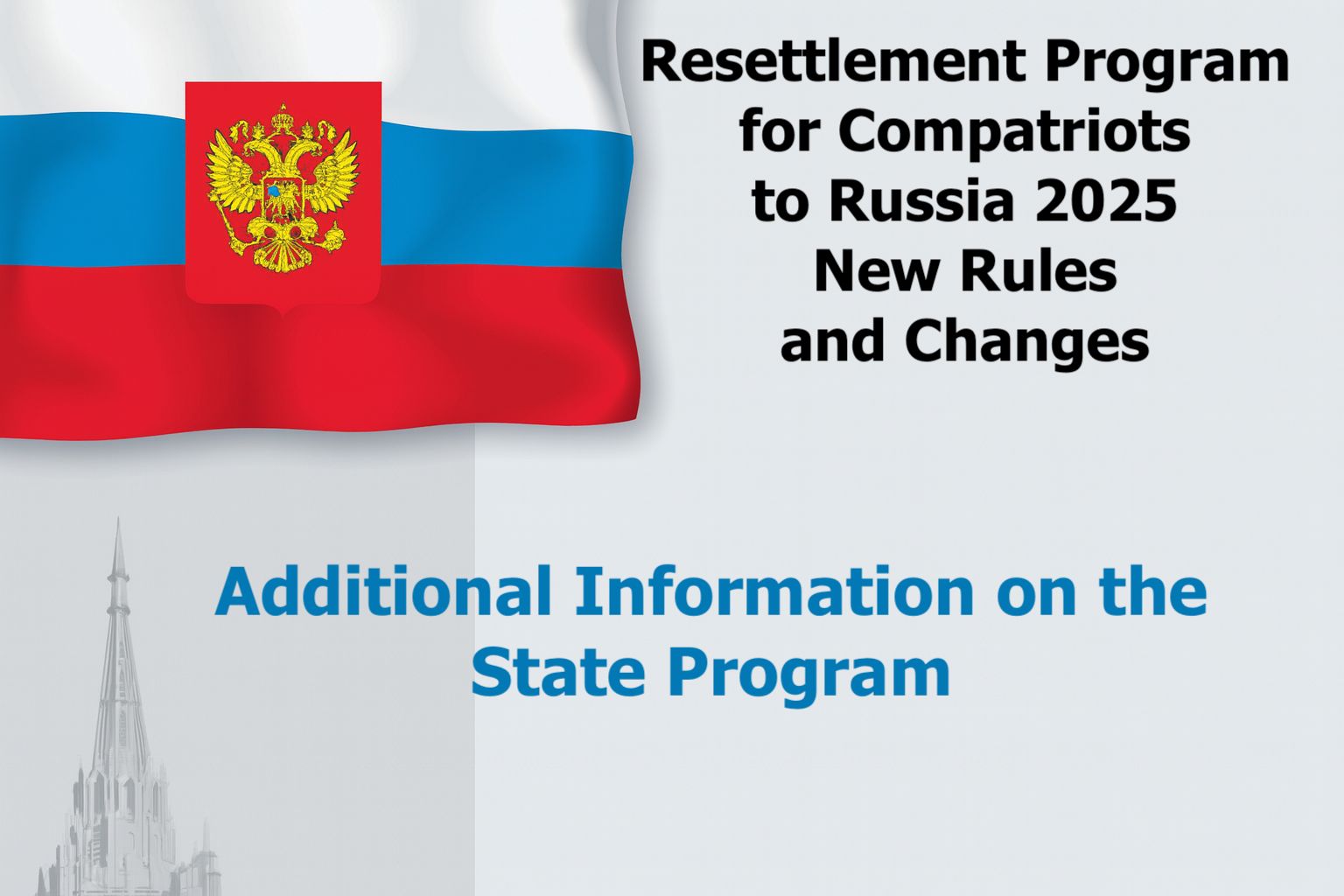 Resettlement Program for Compatriots to Russia 2025 New Rules and Changes

Additional Information on the State Program